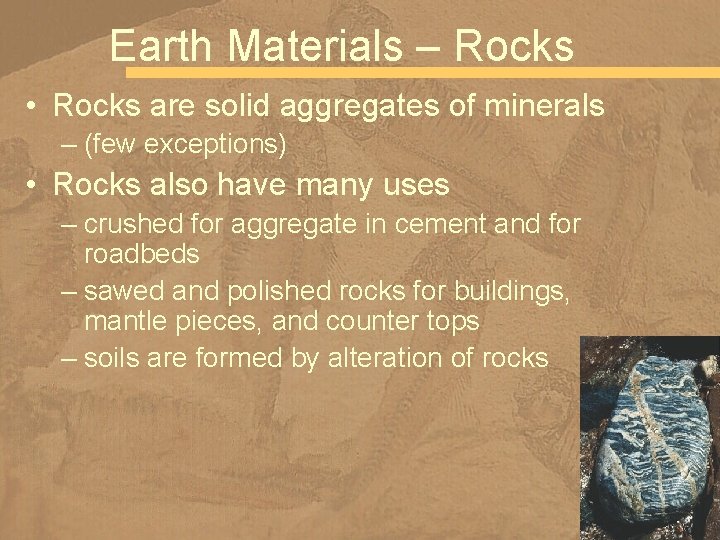 Earth Materials – Rocks

• Rocks are solid aggregates of minerals
– (few exceptions)

• Rocks also have many uses
– crushed for aggregate in cement and for roadbeds
– sawed and polished rocks for buildings, mantle pieces, and counter tops
– soils are formed by alteration of rocks